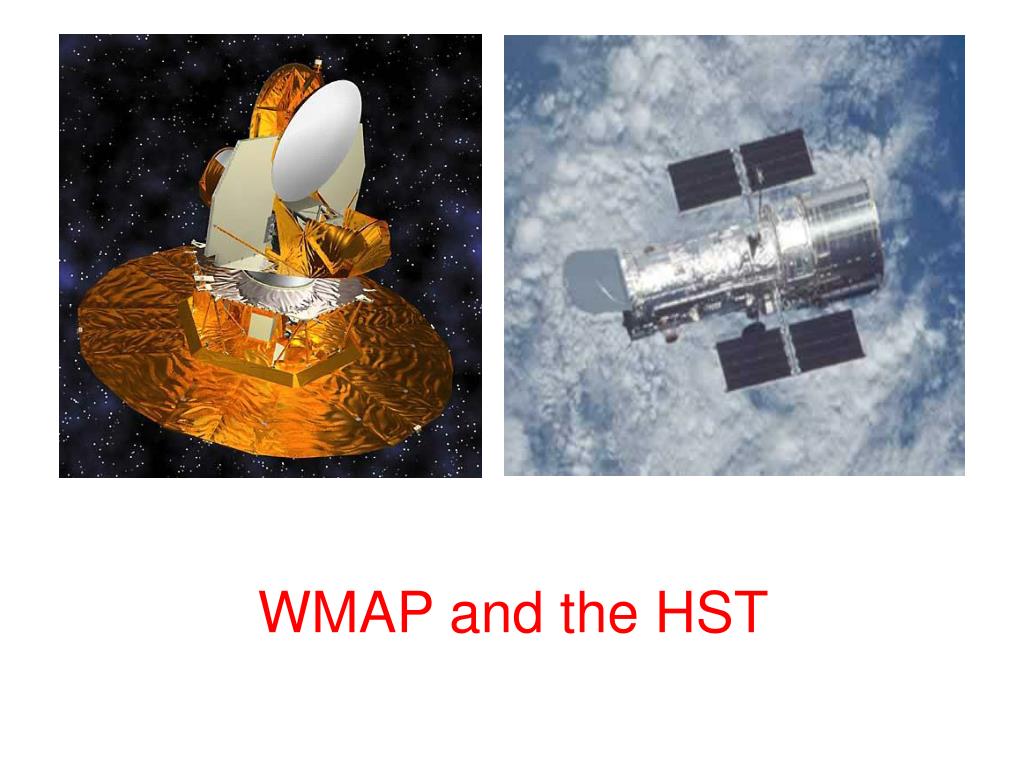 WMAP and the HST